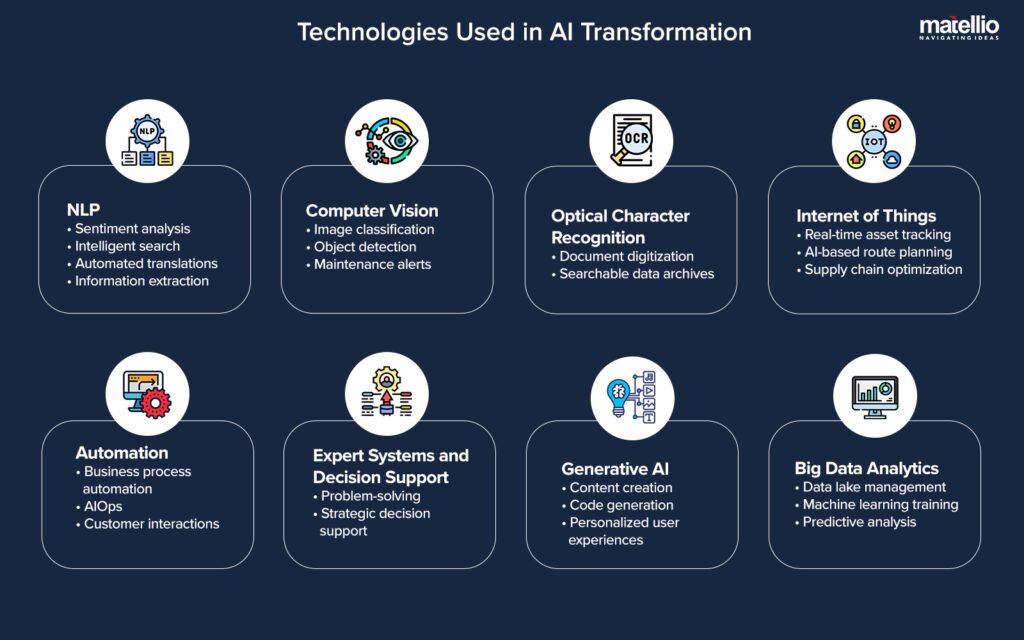 Technologies Used in AI Transformation

matellio
NAVIGATING IDEAS

NLP

NLP
• Sentiment analysis
• Intelligent search
• Automated translations
• Information extraction

Computer Vision
• Image classification
• Object detection
• Maintenance alerts

OCR

Optical Character Recognition
• Document digitization
• Searchable data archives

IOT

Internet of Things
• Real-time asset tracking
• AI-based route planning
• Supply chain optimization

Automation
• Business process automation
• AIOps
• Customer interactions

Expert Systems and Decision Support
• Problem-solving
• Strategic decision support

Generative AI
• Content creation
• Code generation
• Personalized user experiences

Big Data Analytics
• Data lake management
• Machine learning training
• Predictive analysis